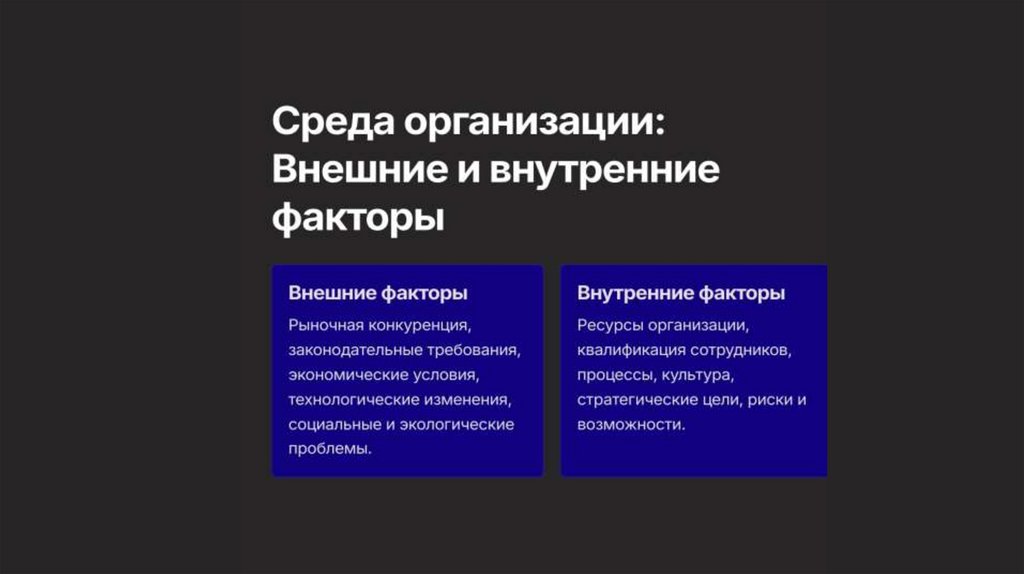 Среда организации: Внешние и внутренние факторы

Внешние факторы

Рыночная конкуренция, законодательные требования, экономические условия, технологические изменения, социальные и экологические проблемы.

Внутренние факторы

Ресурсы организации, квалификация сотрудников, процессы, культура, стратегические цели, риски и возможности.